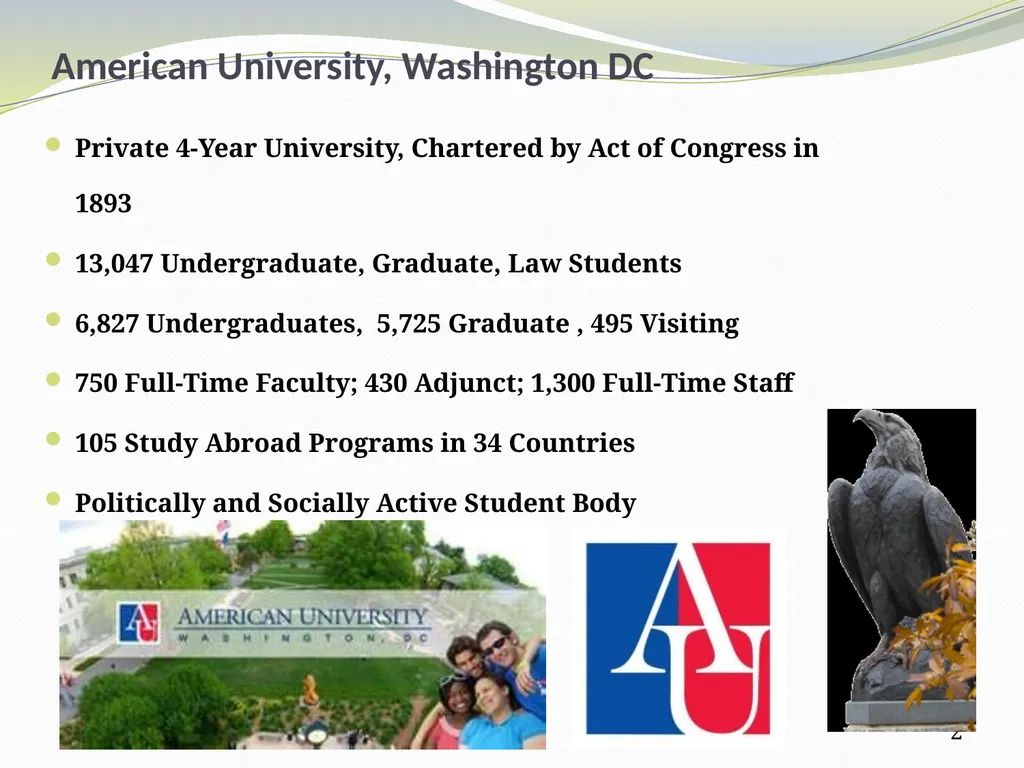 American University, Washington DC

Private 4-Year University, Chartered by Act of Congress in 1893

13,047 Undergraduate, Graduate, Law Students

6,827 Undergraduates, 5,725 Graduate , 495 Visiting

750 Full-Time Faculty; 430 Adjunct; 1,300 Full-Time Staff

105 Study Abroad Programs in 34 Countries

Politically and Socially Active Student Body

AU AMERICAN UNIVERSITY WASHINGTON, DC

AU

2